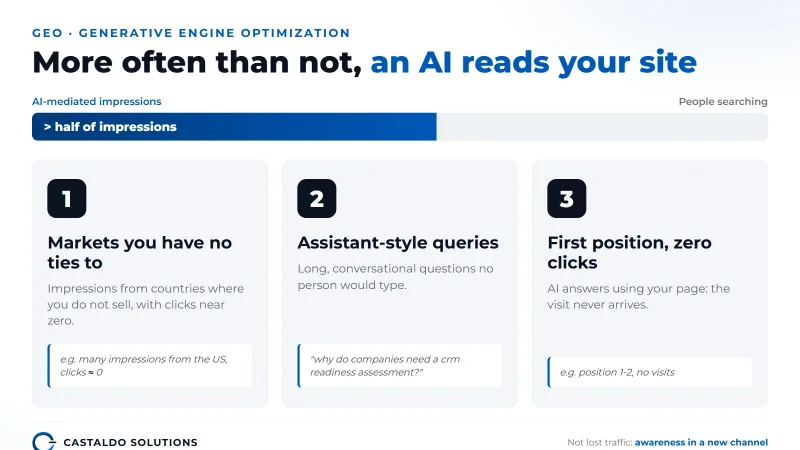 GEO · GENERATIVE ENGINE OPTIMIZATION

More often than not, an AI reads your site

AI-mediated impressions

People searching

> half of impressions

1

Markets you have no ties to

Impressions from countries where you do not sell, with clicks near zero.

e.g. many impressions from the US, clicks ≈ 0

2

Assistant-style queries

Long, conversational questions no person would type.

"why do companies need a crm readiness assessment?"

3

First position, zero clicks

AI answers using your page: the visit never arrives.

e.g. position 1-2, no visits

CASTALDO SOLUTIONS

Not lost traffic: awareness in a new channel